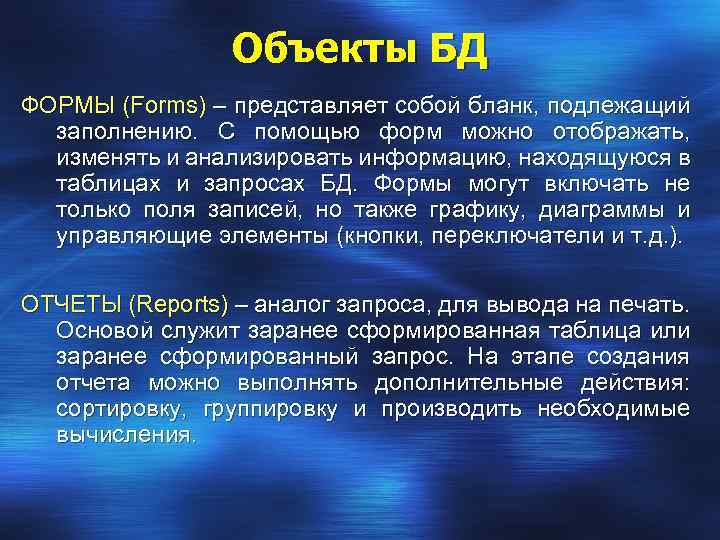 Объекты БД

ФОРМЫ (Forms) – представляет собой бланк, подлежащий заполнению. С помощью форм можно отображать, изменять и анализировать информацию, находящуюся в таблицах и запросах БД. Формы могут включать не только поля записей, но также графику, диаграммы и управляющие элементы (кнопки, переключатели и т.д.).

ОТЧЕТЫ (Reports) – аналог запроса, для вывода на печать. Основой служит заранее сформированная таблица или заранее сформированный запрос. На этапе создания отчета можно выполнять дополнительные действия: сортировку, группировку и производить необходимые вычисления.